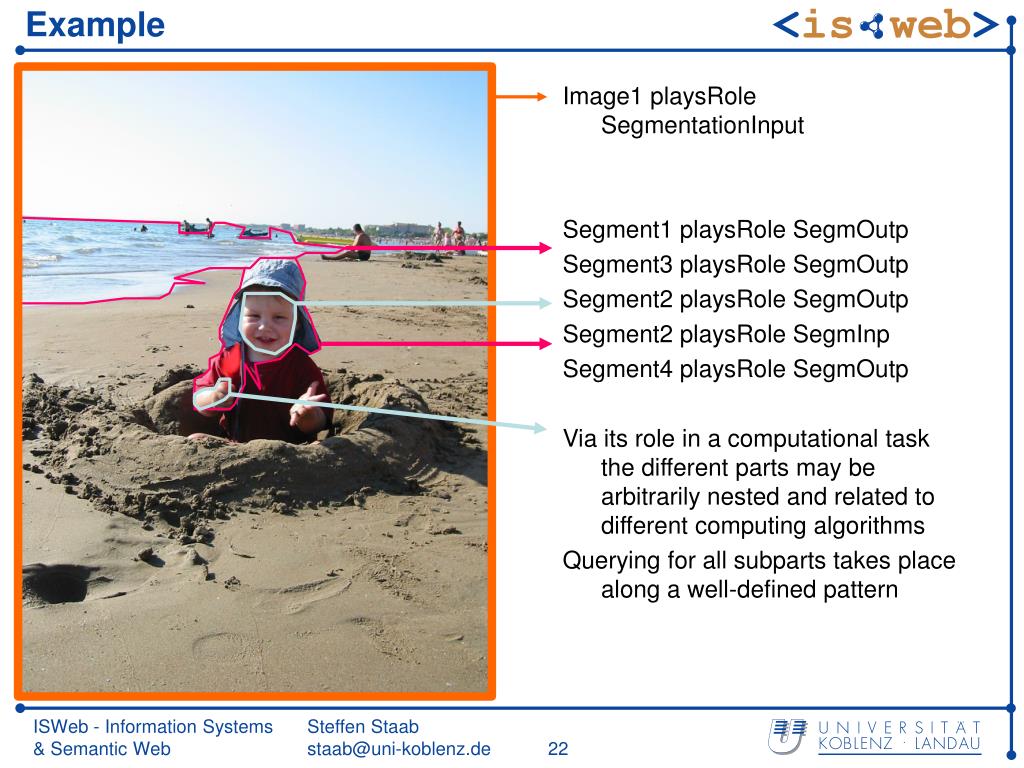 Example

<is web>

Image1 playsRole SegmentationInput

Segment1 playsRole SegmOutp
Segment3 playsRole SegmOutp
Segment2 playsRole SegmOutp
Segment2 playsRole SegmInp
Segment4 playsRole SegmOutp

Via its role in a computational task the different parts may be arbitrarily nested and related to different computing algorithms

Querying for all subparts takes place along a well-defined pattern

ISWeb - Information Systems & Semantic Web

Steffen Staab
staab@uni-koblenz.de

22

UNIVERSITÄT KOBLENZ · LANDAU